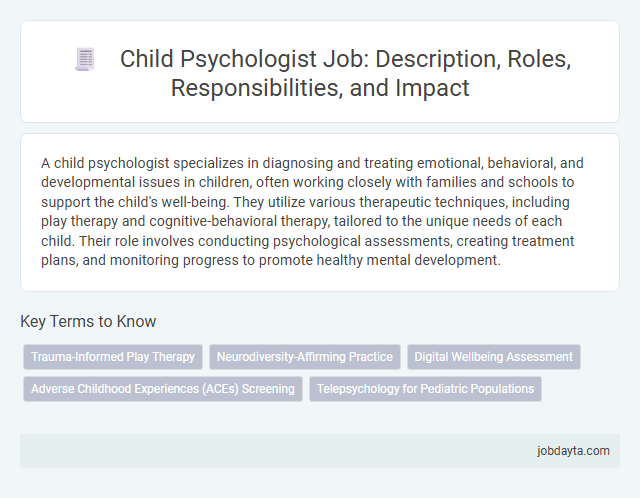 Child Psychologist Job: Description, Roles, Responsibilities, and Impact

A child psychologist specializes in diagnosing and treating emotional, behavioral, and developmental issues in children, often working closely with families and schools to support the child's well-being. They utilize various therapeutic techniques, including play therapy and cognitive-behavioral therapy, tailored to the unique needs of each child. Their role involves conducting psychological assessments, creating treatment plans, and monitoring progress to promote healthy mental development.

Key Terms to Know

Trauma-Informed Play Therapy

Neurodiversity-Affirming Practice

Digital Wellbeing Assessment

Adverse Childhood Experiences (ACEs) Screening

Telepsychology for Pediatric Populations

jobdayta.com